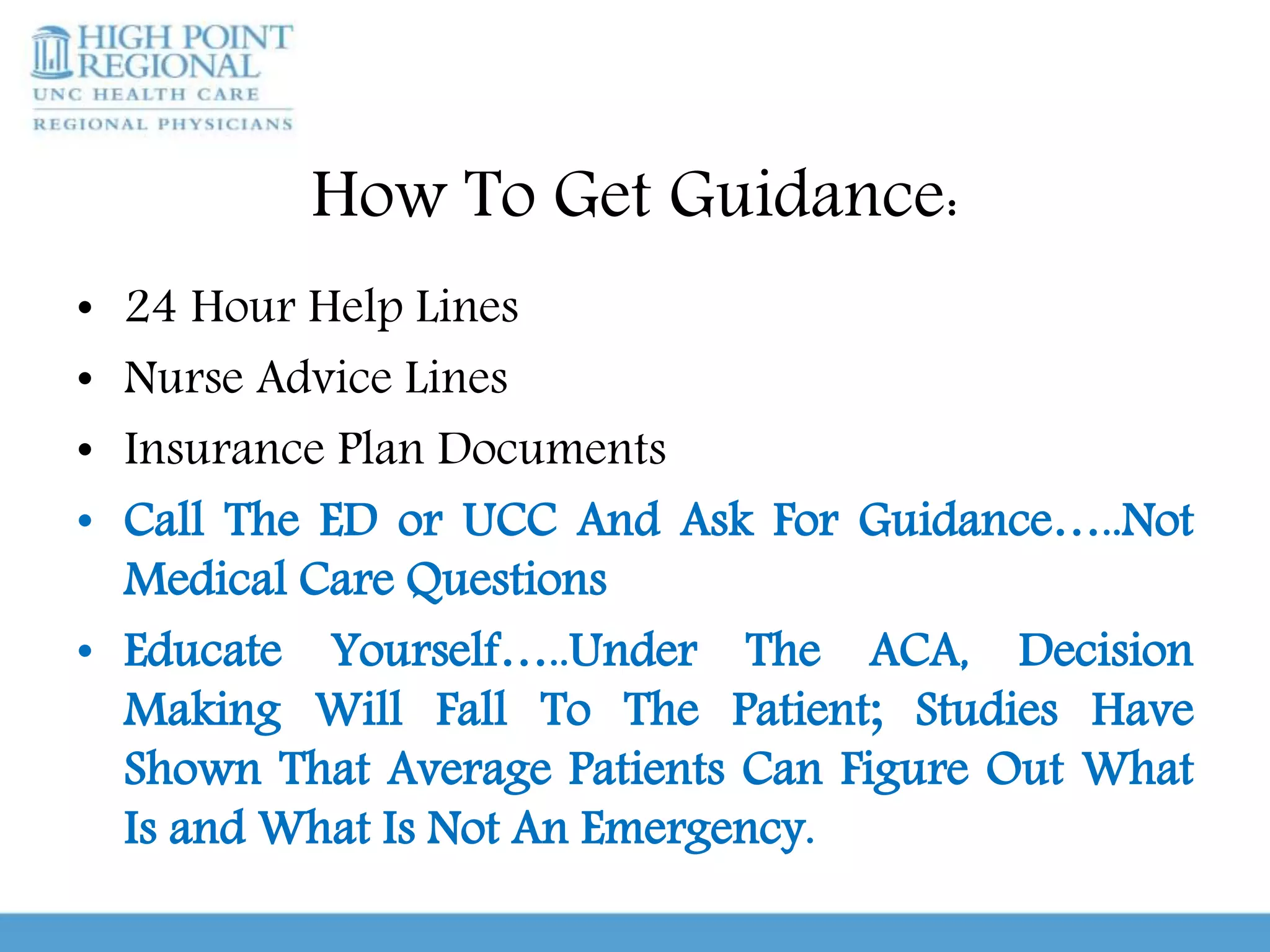 HIGH POINT REGIONAL
UNC HEALTH CARE
REGIONAL PHYSICIANS

How To Get Guidance:

• 24 Hour Help Lines
• Nurse Advice Lines
• Insurance Plan Documents
• Call The ED or UCC And Ask For Guidance…..Not Medical Care Questions
• Educate Yourself…..Under The ACA, Decision Making Will Fall To The Patient; Studies Have Shown That Average Patients Can Figure Out What Is and What Is Not An Emergency.